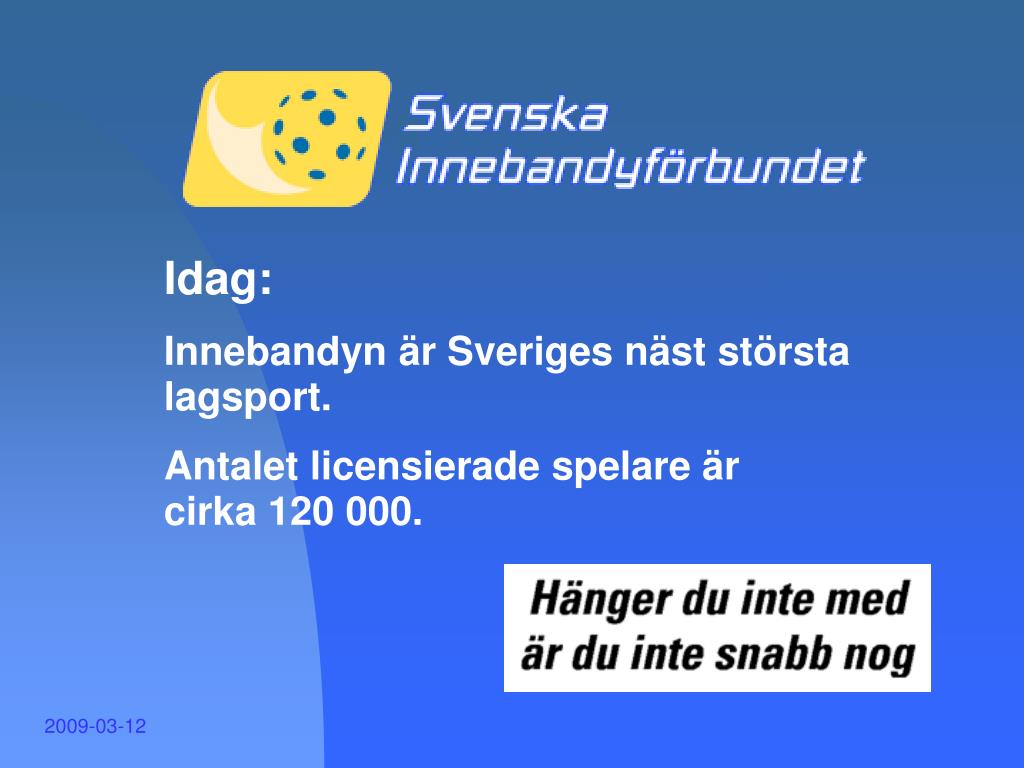 Svenska Innebandyförbundet

Idag:

Innebandyn är Sveriges näst största lagsport.

Antalet licensierade spelare är cirka 120 000.

Hänger du inte med är du inte snabb nog

2009-03-12